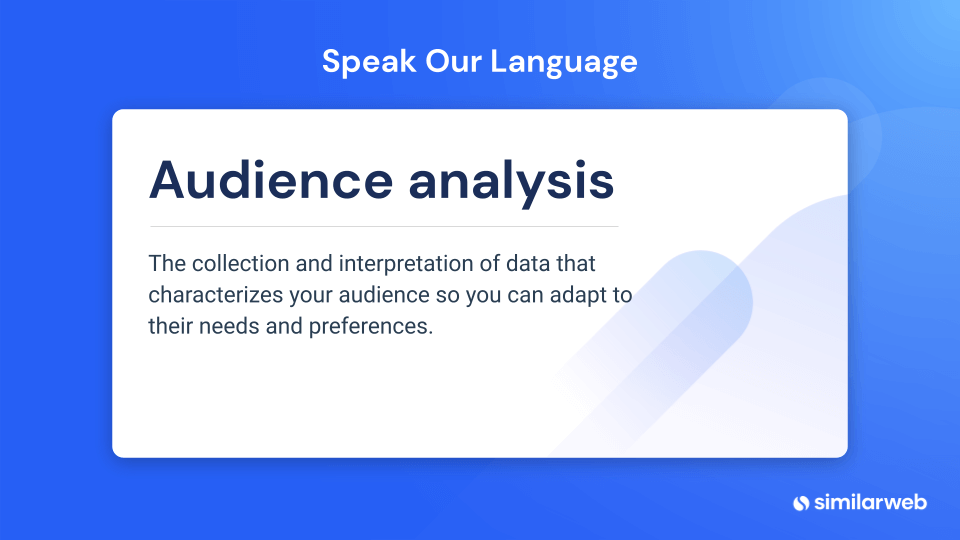 Speak Our Language

Audience analysis

The collection and interpretation of data that characterizes your audience so you can adapt to their needs and preferences.

similarweb